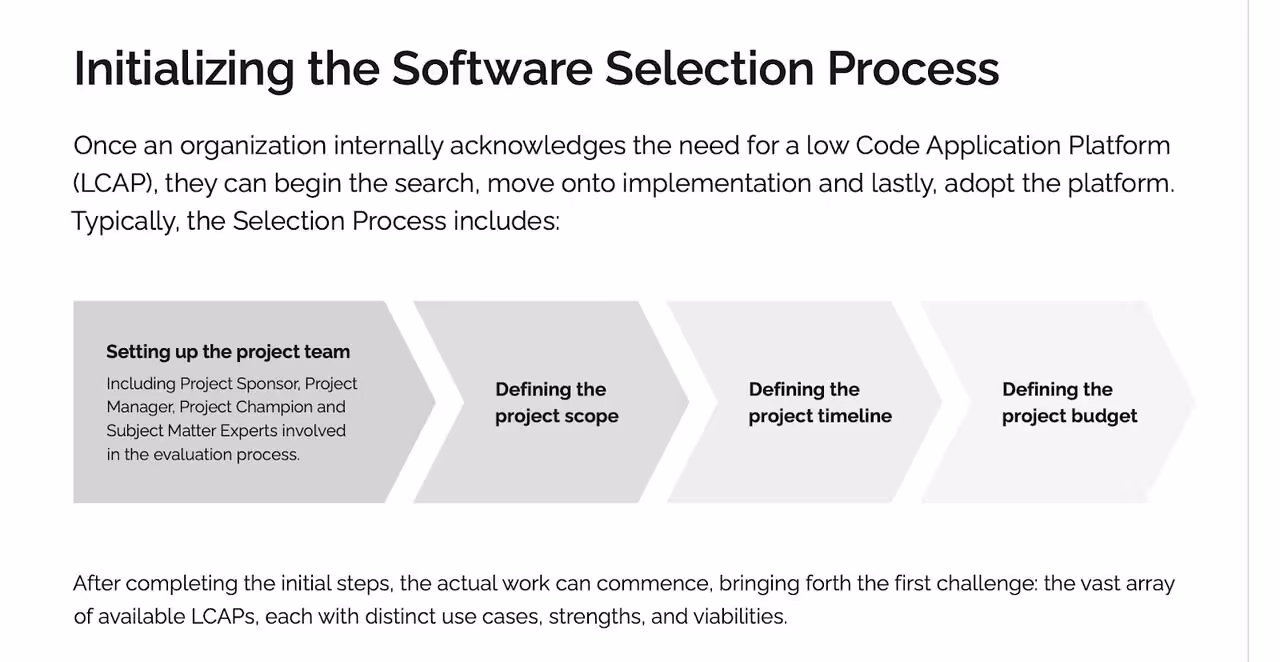 Initializing the Software Selection Process

Once an organization internally acknowledges the need for a low Code Application Platform (LCAP), they can begin the search, move onto implementation and lastly, adopt the platform. Typically, the Selection Process includes:

Setting up the project team
Including Project Sponsor, Project Manager, Project Champion and Subject Matter Experts involved in the evaluation process.

Defining the project scope

Defining the project timeline

Defining the project budget

After completing the initial steps, the actual work can commence, bringing forth the first challenge: the vast array of available LCAPs, each with distinct use cases, strengths, and viabilities.